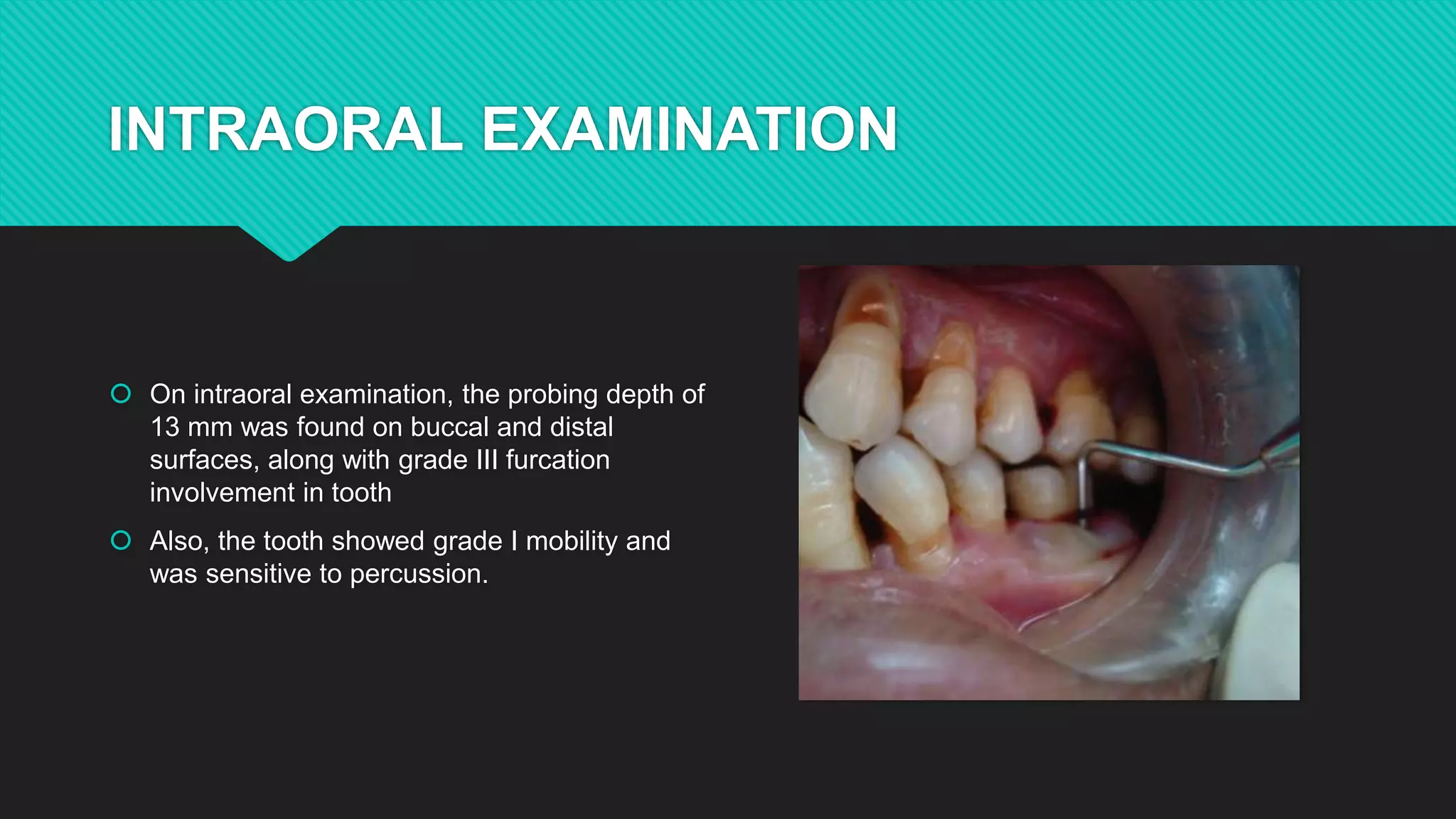 INTRAORAL EXAMINATION

On intraoral examination, the probing depth of 13 mm was found on buccal and distal surfaces, along with grade III furcation involvement in tooth

Also, the tooth showed grade I mobility and was sensitive to percussion.